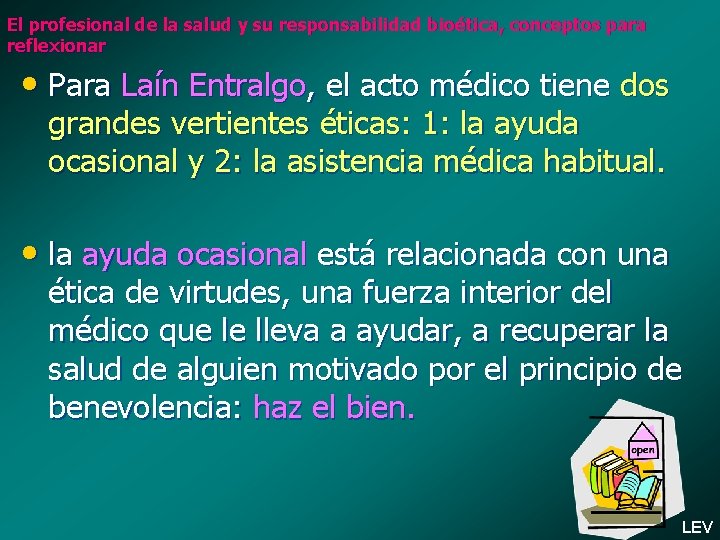 El profesional de la salud y su responsabilidad bioética, conceptos para reflexionar

• Para Laín Entralgo, el acto médico tiene dos grandes vertientes éticas: 1: la ayuda ocasional y 2: la asistencia médica habitual.

• la ayuda ocasional está relacionada con una ética de virtudes, una fuerza interior del médico que le lleva a ayudar, a recuperar la salud de alguien motivado por el principio de benevolencia: haz el bien.

open

LEV